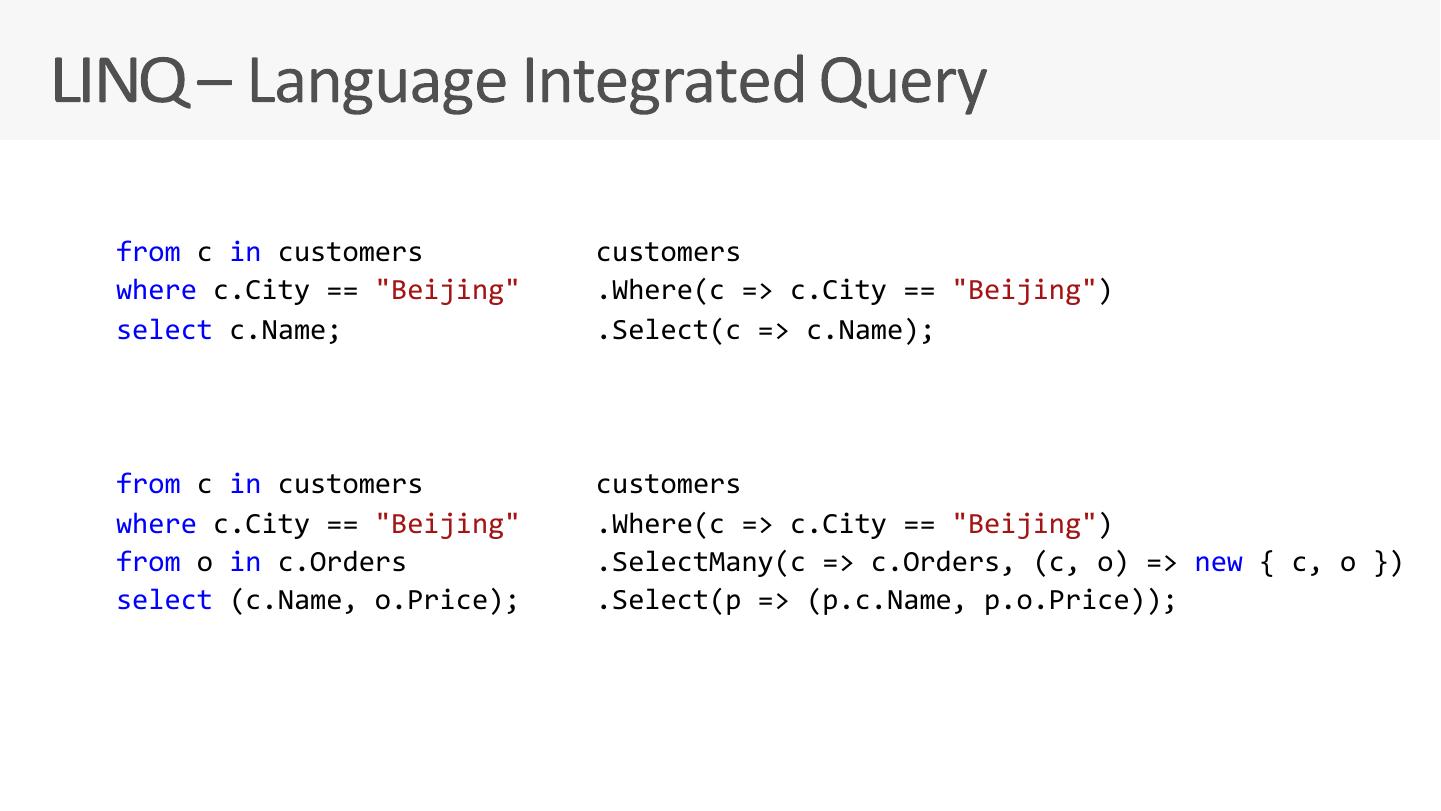 LINQ – Language Integrated Query

from c in customers
where c.City == "Beijing"
select c.Name;

customers
.Where(c => c.City == "Beijing")
.Select(c => c.Name);

from c in customers
where c.City == "Beijing"
from o in c.Orders
select (c.Name, o.Price);

customers
.Where(c => c.City == "Beijing")
.SelectMany(c => c.Orders, (c, o) => new { c, o })
.Select(p => (p.c.Name, p.o.Price));